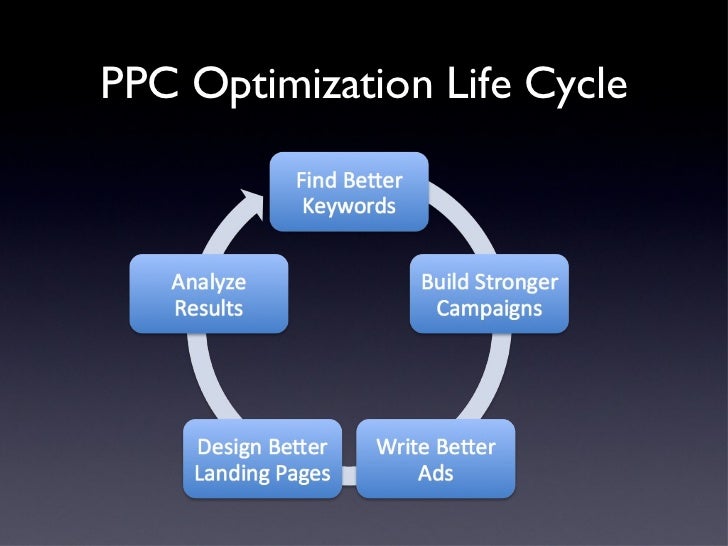 PPC Optimization Life Cycle

Find Better Keywords

Build Stronger Campaigns

Write Better Ads

Design Better Landing Pages

Analyze Results